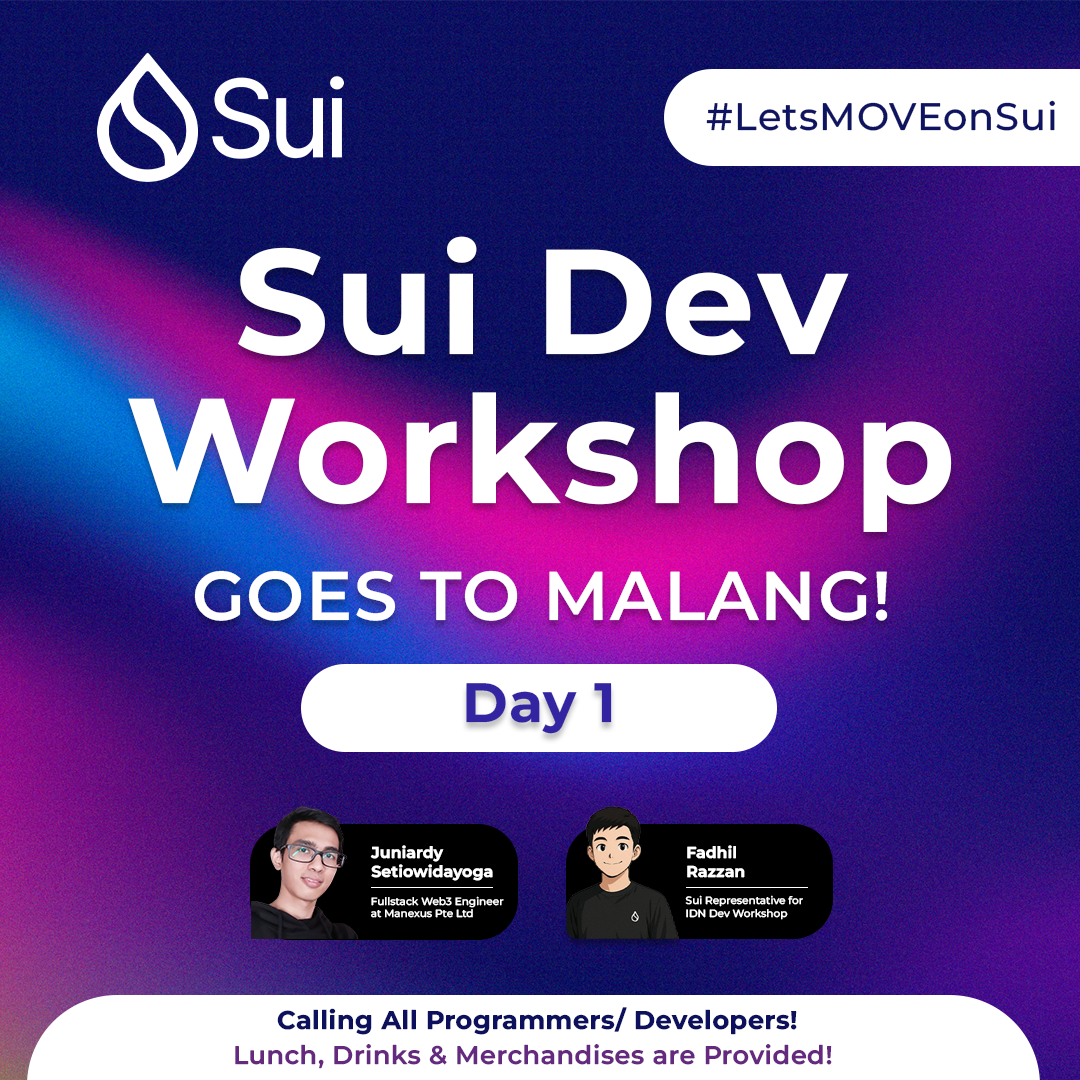 Sui

#LetsMOVEonSui

Sui Dev Workshop

GOES TO MALANG!

Day 1

Juniardy Setiowidayoga
Fullstack Web3 Engineer at Manexus Pte Ltd

Fadhil Razzan
Sui Representative for IDN Dev Workshop

Calling All Programmers/ Developers!
Lunch, Drinks & Merchandises are Provided!